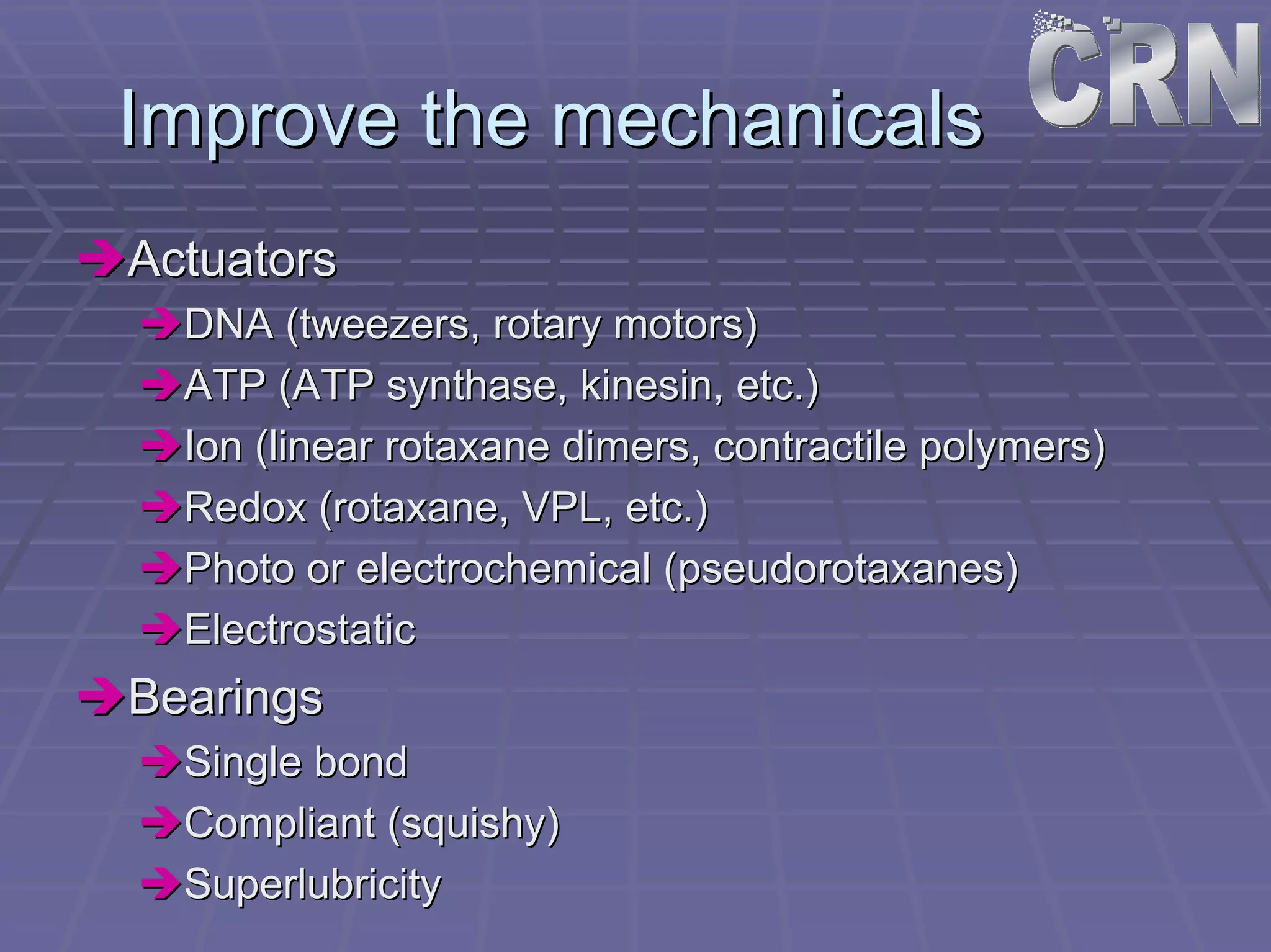 CRN

Improve the mechanicals

Actuators

DNA (tweezers, rotary motors)

ATP (ATP synthase, kinesin, etc.)

Ion (linear rotaxane dimers, contractile polymers)

Redox (rotaxane, VPL, etc.)

Photo or electrochemical (pseudorotaxanes)

Electrostatic

Bearings

Single bond

Compliant (squishy)

Superlubricity